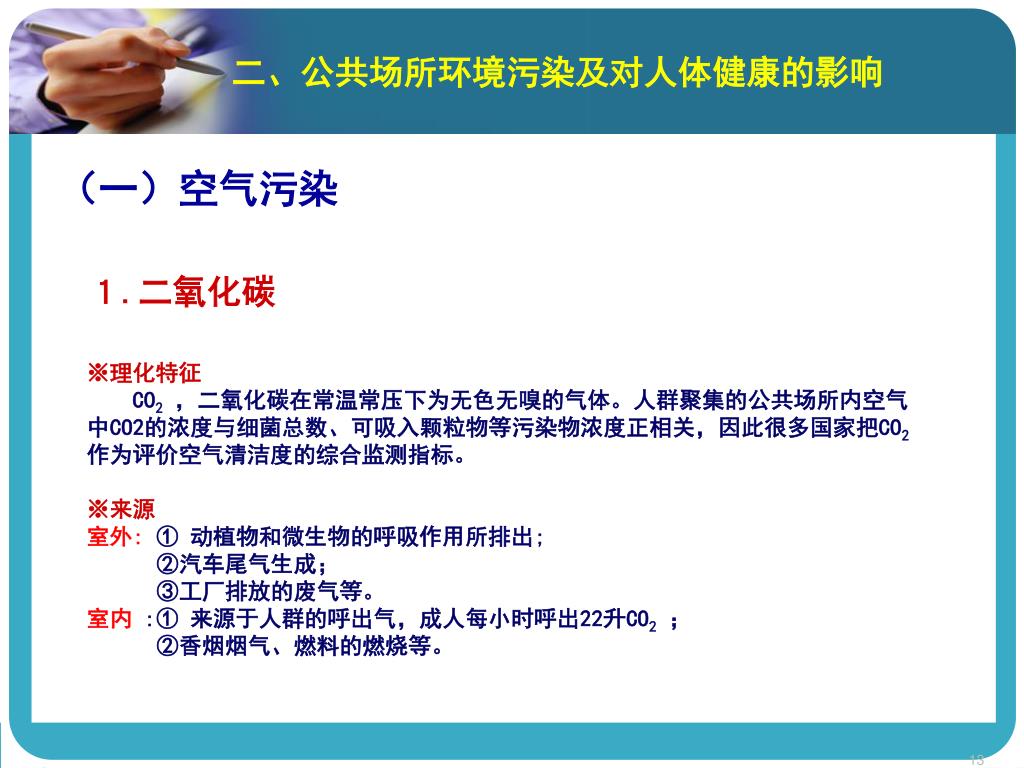 二、公共场所环境污染及对人体健康的影响

（一）空气污染

1.二氧化碳

※理化特征
$CO_2$ ，二氧化碳在常温常压下为无色无嗅的气体。人群聚集的公共场所内空气中CO2的浓度与细菌总数、可吸入颗粒物等污染物浓度正相关，因此很多国家把$CO_2$作为评价空气清洁度的综合监测指标。

※来源
室外：① 动植物和微生物的呼吸作用所排出；
②汽车尾气生成；
③工厂排放的废气等。
室内 ：① 来源于人群的呼出气，成人每小时呼出22升$CO_2$ ；
②香烟烟气、燃料的燃烧等。

13